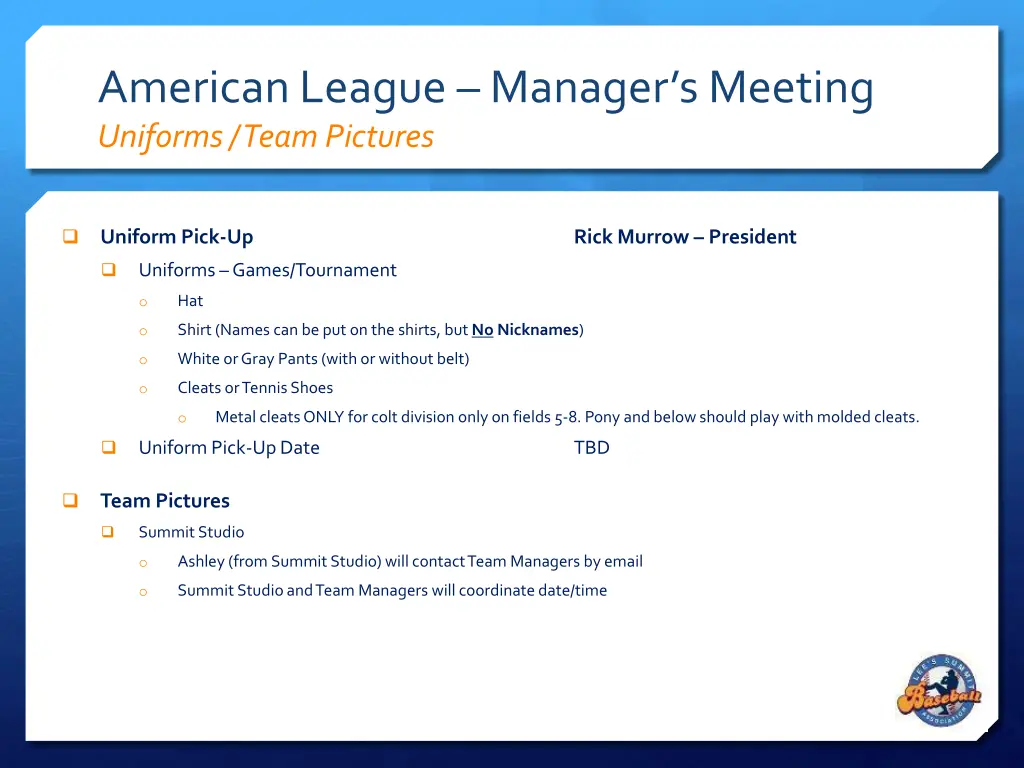 American League – Manager's Meeting
Uniforms / Team Pictures

Uniform Pick-Up Rick Murrow – President

Uniforms – Games/Tournament

Hat

Shirt (Names can be put on the shirts, but No Nicknames)

White or Gray Pants (with or without belt)

Cleats or Tennis Shoes

Metal cleats ONLY for colt division only on fields 5-8. Pony and below should play with molded cleats.

Uniform Pick-Up Date TBD

Team Pictures

Summit Studio

Ashley (from Summit Studio) will contact Team Managers by email

Summit Studio and Team Managers will coordinate date/time

LEE'S SUMMIT Baseball ASSOCIATION